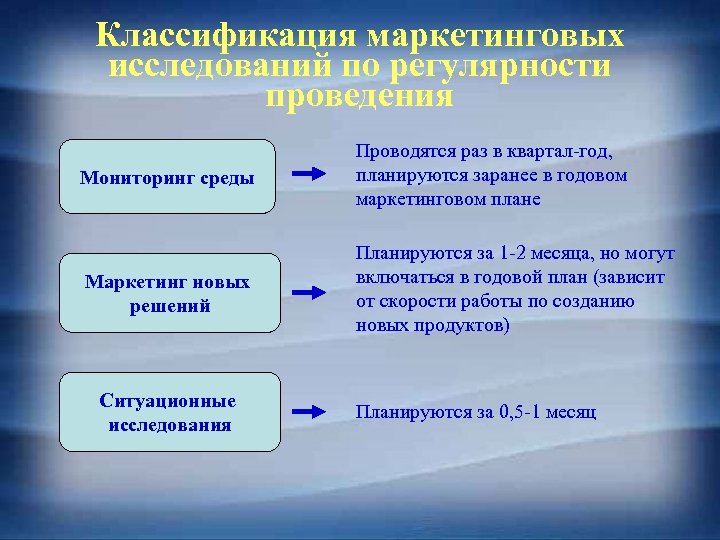 Классификация маркетинговых исследований по регулярности проведения

Мониторинг среды

Проводятся раз в квартал-год, планируются заранее в годовом маркетинговом плане

Маркетинг новых решений

Планируются за 1-2 месяца, но могут включаться в годовой план (зависит от скорости работы по созданию новых продуктов)

Ситуационные исследования

Планируются за 0,5-1 месяц